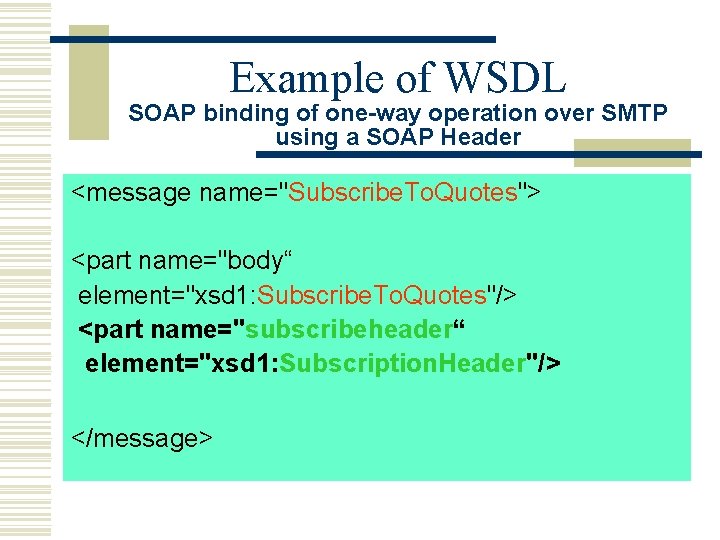 Example of WSDL
SOAP binding of one-way operation over SMTP using a SOAP Header

<message name="SubscribeToQuotes">

<part name="body“ element="xsd1:SubscribeToQuotes"/>
<part name="subscribeheader“ element="xsd1:SubscriptionHeader"/>

</message>